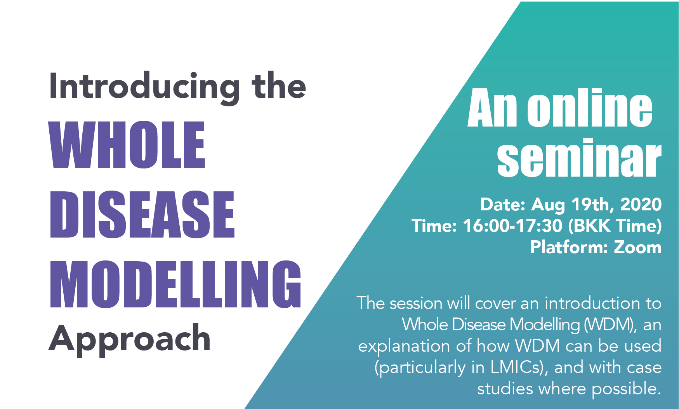 Introducing the
WHOLE
DISEASE
MODELLING
Approach

An online seminar

Date: Aug 19th, 2020
Time: 16:00-17:30 (BKK Time)
Platform: Zoom

The session will cover an introduction to Whole Disease Modelling (WDM), an explanation of how WDM can be used (particularly in LMICs), and with case studies where possible.